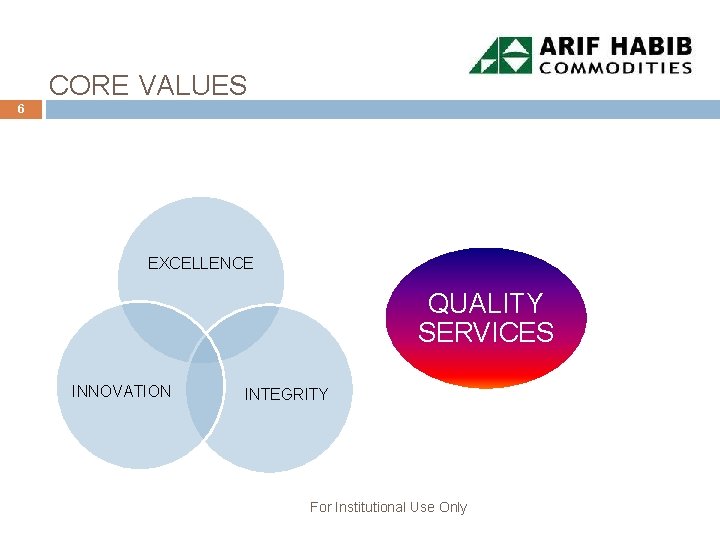 ARIF HABIB
COMMODITIES

CORE VALUES

6

EXCELLENCE

INNOVATION

INTEGRITY

QUALITY SERVICES

For Institutional Use Only